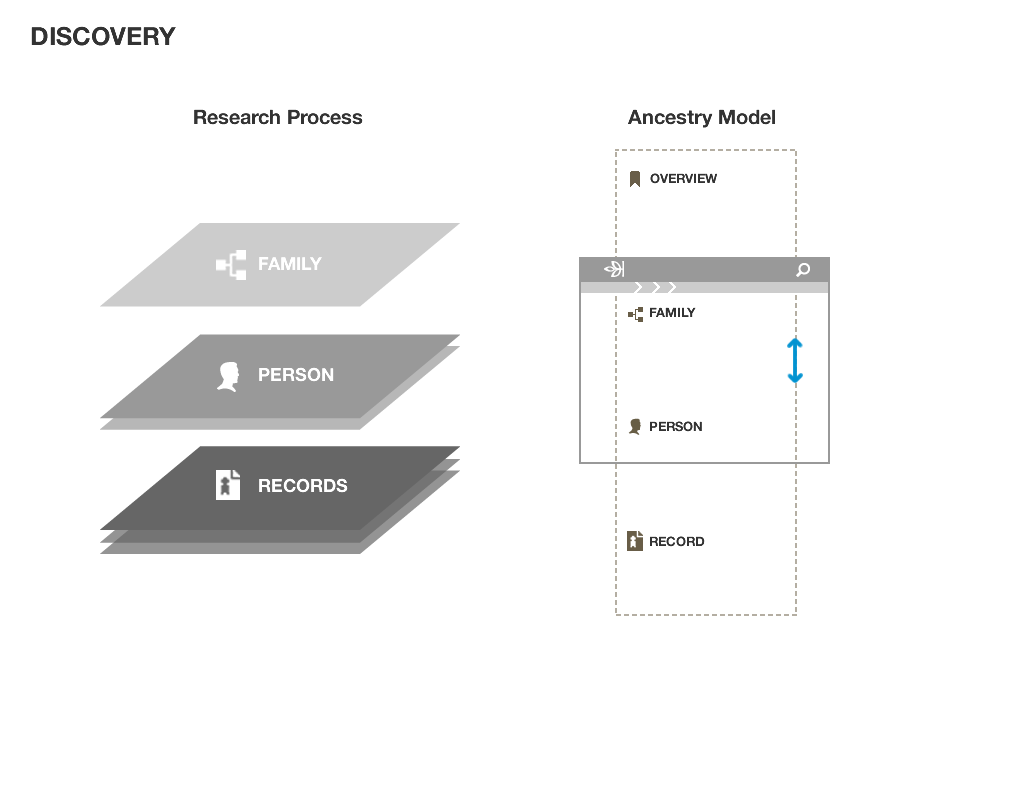 DISCOVERY

Research Process

FAMILY

PERSON

RECORDS

Ancestry Model

OVERVIEW

FAMILY

PERSON

RECORD